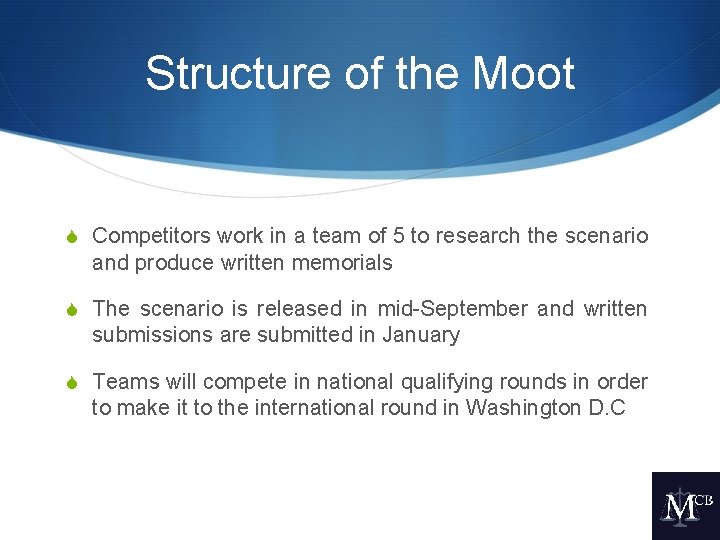 Structure of the Moot

Competitors work in a team of 5 to research the scenario and produce written memorials

The scenario is released in mid-September and written submissions are submitted in January

Teams will compete in national qualifying rounds in order to make it to the international round in Washington D.C

MCB